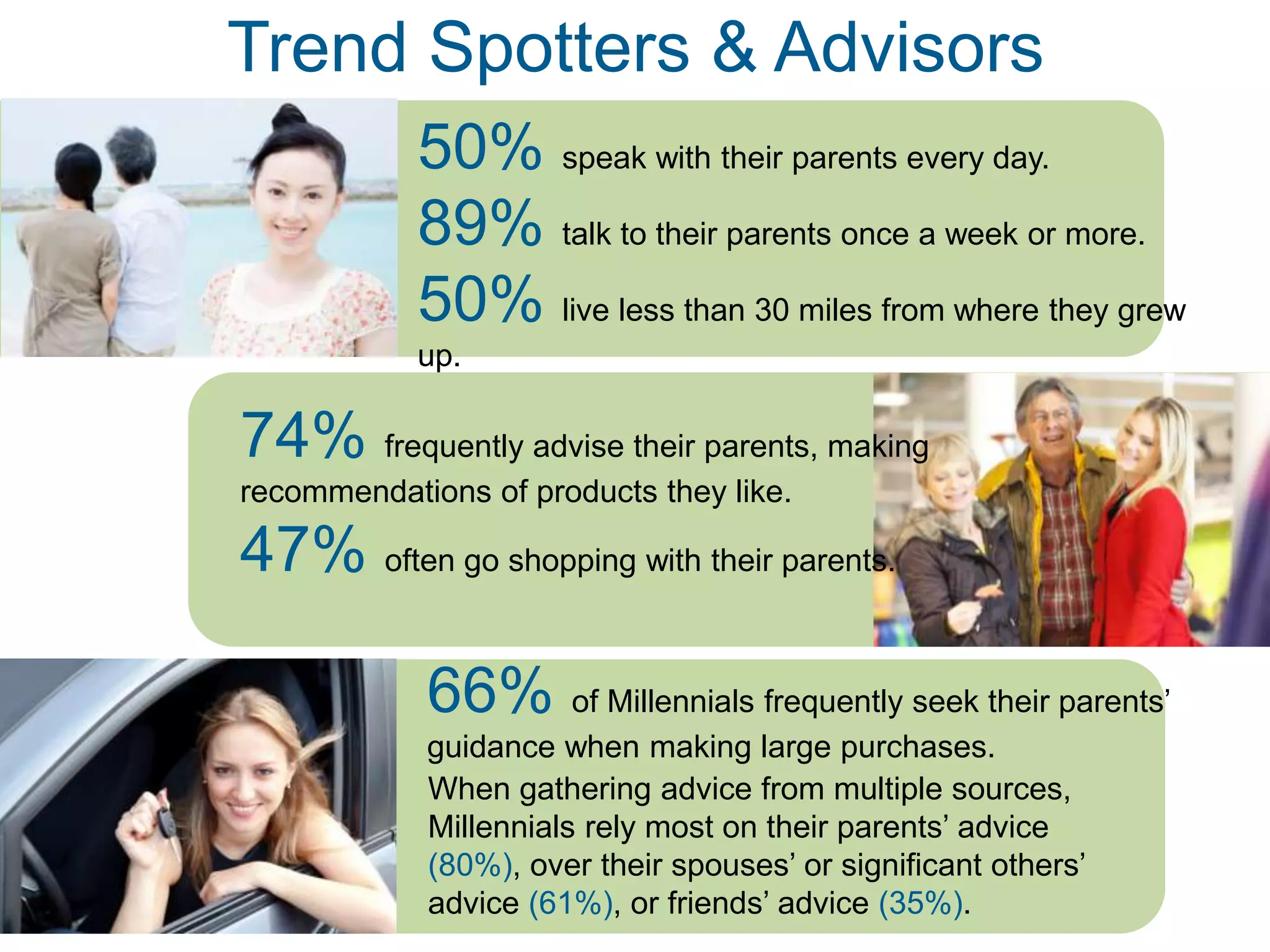 Trend Spotters & Advisors

50% speak with their parents every day.

89% talk to their parents once a week or more.

50% live less than 30 miles from where they grew up.

74% frequently advise their parents, making recommendations of products they like.

47% often go shopping with their parents.

66% of Millennials frequently seek their parents' guidance when making large purchases.

When gathering advice from multiple sources, Millennials rely most on their parents' advice (80%), over their spouses' or significant others' advice (61%), or friends' advice (35%).